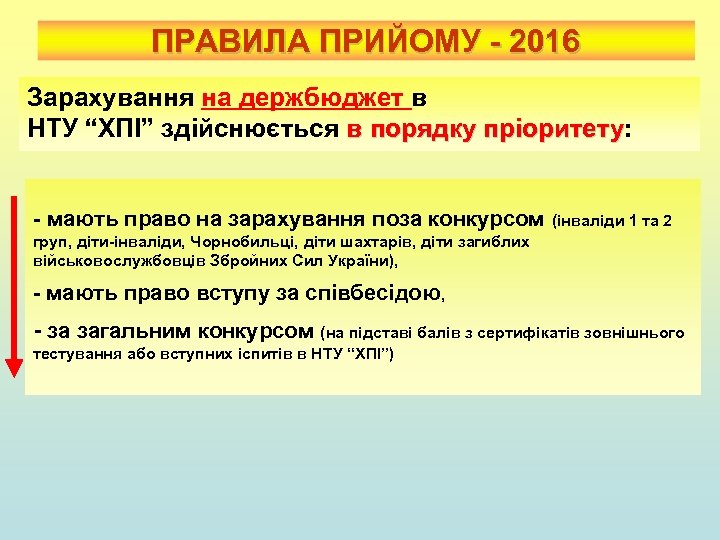 ПРАВИЛА ПРИЙОМУ - 2016

Зарахування на держбюджет в НТУ “ХПІ” здійснюється в порядку пріоритету:

- мають право на зарахування поза конкурсом (інваліди 1 та 2 груп, діти-інваліди, Чорнобильці, діти шахтарів, діти загиблих військовослужбовців Збройних Сил України),

- мають право вступу за співбесідою,

- за загальним конкурсом (на підставі балів з сертифікатів зовнішнього тестування або вступних іспитів в НТУ “ХПІ”)